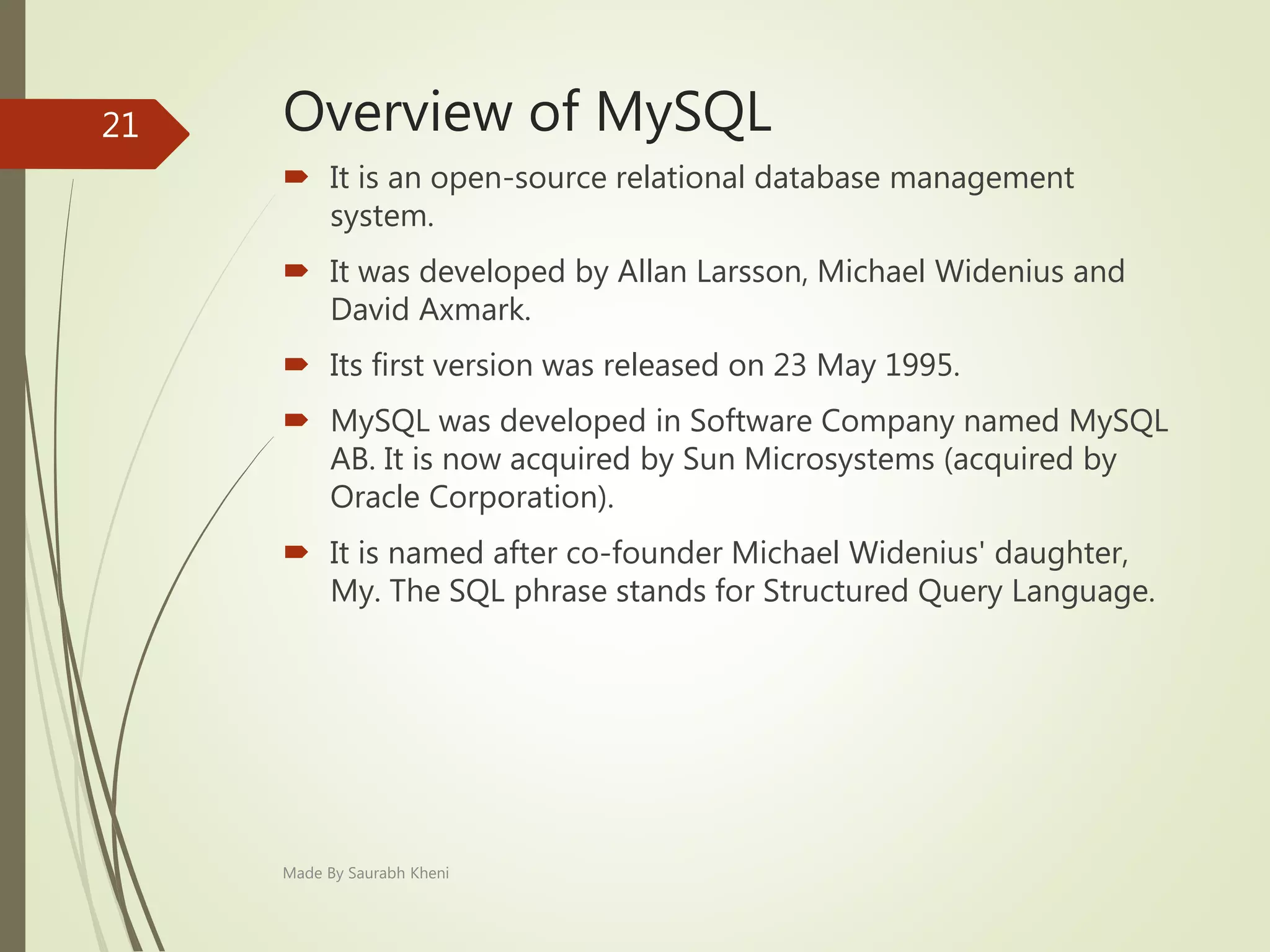 21

Overview of MySQL

It is an open-source relational database management system.

It was developed by Allan Larsson, Michael Widenius and David Axmark.

Its first version was released on 23 May 1995.

MySQL was developed in Software Company named MySQL AB. It is now acquired by Sun Microsystems (acquired by Oracle Corporation).

It is named after co-founder Michael Widenius' daughter, My. The SQL phrase stands for Structured Query Language.

Made By Saurabh Kheni